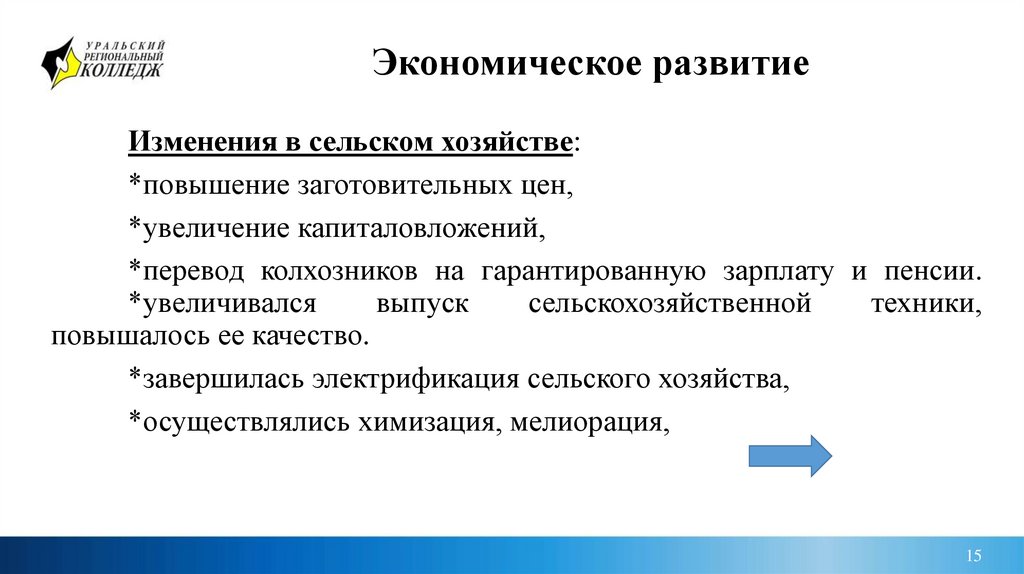 УРАЛЬСКИЙ РЕГИОНАЛЬНЫЙ КОЛЛЕДЖ

Экономическое развитие

Изменения в сельском хозяйстве:

*повышение заготовительных цен,

*увеличение капиталовложений,

*перевод колхозников на гарантированную зарплату и пенсии. *увеличивался выпуск сельскохозяйственной техники, повышалось ее качество.

*завершилась электрификация сельского хозяйства,

*осуществлялись химизация, мелиорация,

15